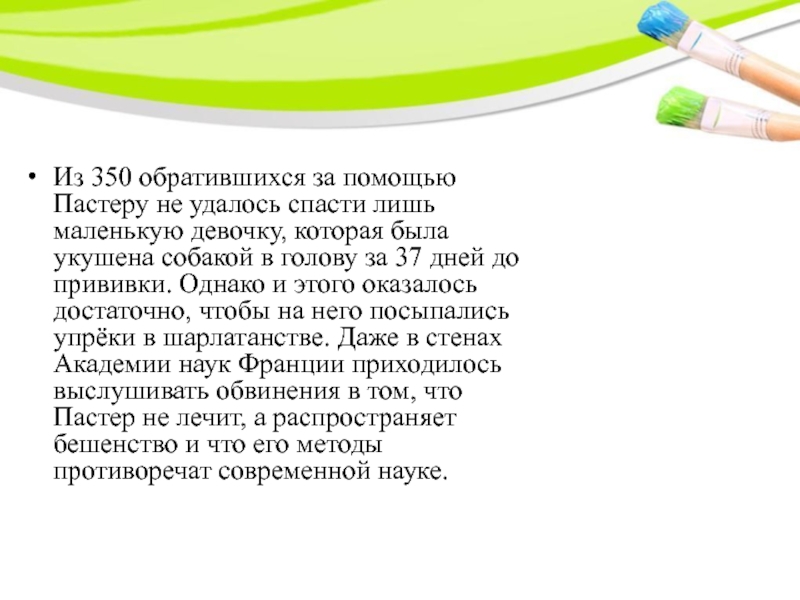 • Из 350 обратившихся за помощью Пастеру не удалось спасти лишь маленькую девочку, которая была укушена собакой в голову за 37 дней до прививки. Однако и этого оказалось достаточно, чтобы на него посыпались упрёки в шарлатанстве. Даже в стенах Академии наук Франции приходилось выслушивать обвинения в том, что Пастер не лечит, а распространяет бешенство и что его методы противоречат современной науке.